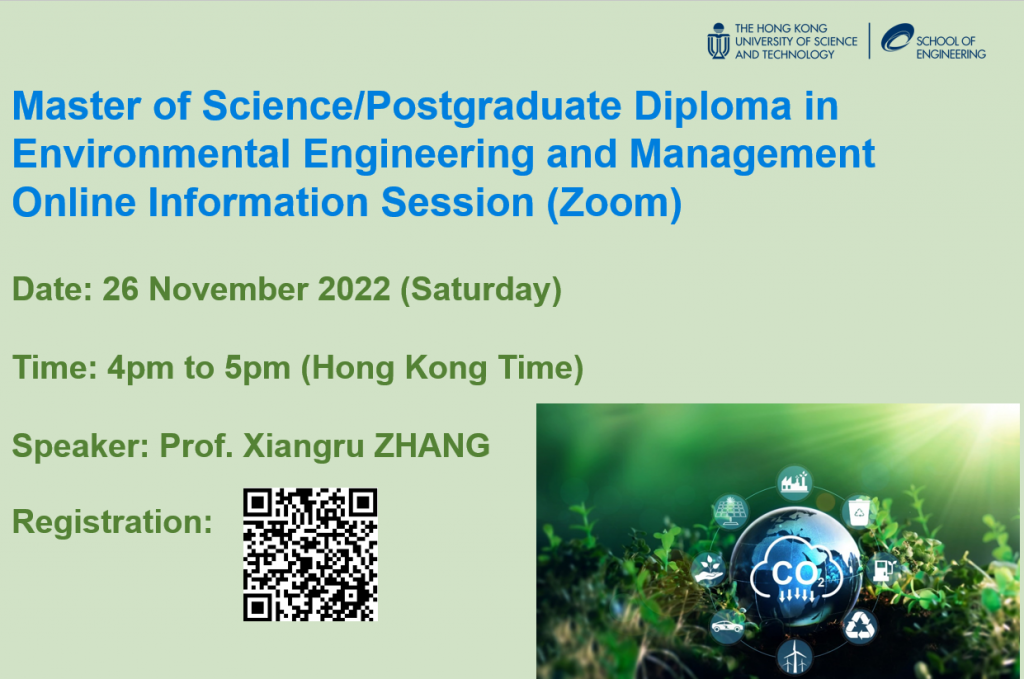 THE HONG KONG UNIVERSITY OF SCIENCE AND TECHNOLOGY

SCHOOL OF ENGINEERING

Master of Science/Postgraduate Diploma in Environmental Engineering and Management Online Information Session (Zoom)

Date: 26 November 2022 (Saturday)

Time: 4pm to 5pm (Hong Kong Time)

Speaker: Prof. Xiangru ZHANG

Registration:

$CO_2$